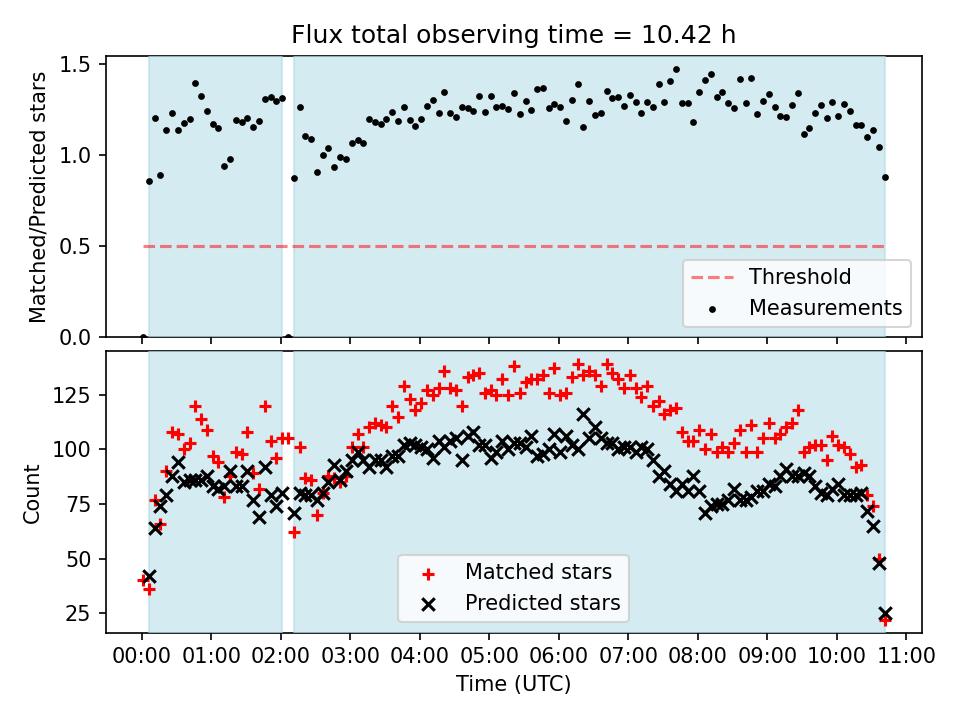 Flux total observing time = 10.42 h

Matched/Predicted stars

1.5
1.0
0.5
0.0

Threshold
Measurements

Count

125
100
75
50
25

Matched stars
Predicted stars

00:00 01:00 02:00 03:00 04:00 05:00 06:00 07:00 08:00 09:00 10:00 11:00

Time (UTC)